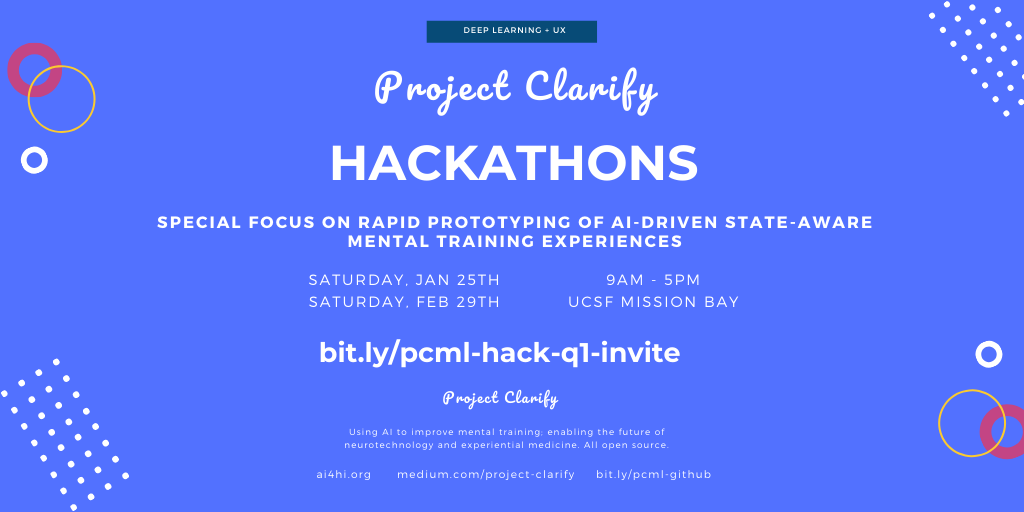 DEEP LEARNING + UX

Project Clarify

HACKATHONS

SPECIAL FOCUS ON RAPID PROTOTYPING OF AI-DRIVEN STATE-AWARE MENTAL TRAINING EXPERIENCES

SATURDAY, JAN 25TH
SATURDAY, FEB 29TH

9AM - 5PM
UCSF MISSION BAY

bit.ly/pcml-hack-q1-invite

Project Clarify

Using AI to improve mental training: enabling the future of neurotechnology and experiential medicine. All open source.

ai4hi.org medium.com/project-clarify bit.ly/pcml-github